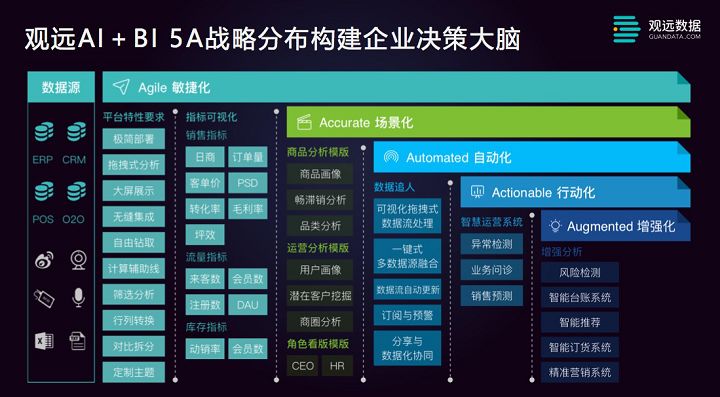 观远AI + BI 5A战略分布构建企业决策大脑

观远数据
GUANDATA.COM

数据源

ERP CRM

POS O2O

Agile 敏捷化

平台特性要求
极简部署
拖拽式分析
大屏展示
无缝集成
自由钻取
计算辅助线
筛选分析
行列转换
对比拆分
定制主题

指标可视化
销售指标
日商
订单量
客单价
PSD
转化率
毛利率
坪效
流量指标
来客数
会员数
注册数
DAU
库存指标
动销率
会员数

Accurate 场景化

商品分析模版
商品画像
畅滞销分析
品类分析
运营分析模版
用户画像
潜在客户挖掘
商圈分析
角色看版模版
CEO
HR

Automated 自动化

数据追人
可视化拖拽式数据流处理
一键式多数据源融合
数据流自动更新
订阅与预警
分享与数据化协同

Actionable 行动化

智慧运营系统
异常检测
业务问诊
销售预测

Augmented 增强化

增强分析
风险检测
智能台账系统
智能推荐
智能订货系统
精准营销系统